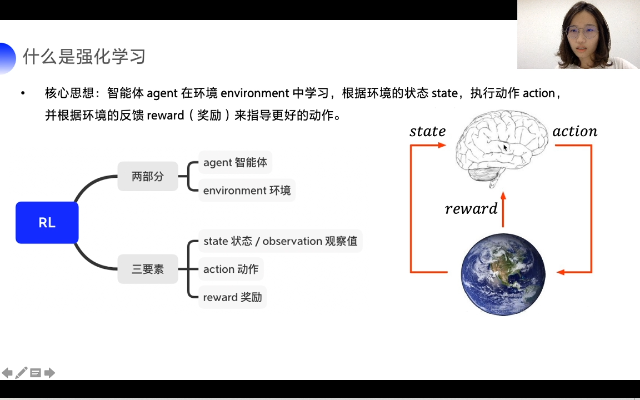 什么是强化学习

• 核心思想：智能体 agent 在环境 environment 中学习，根据环境的状态 state，执行动作 action，并根据环境的反馈 reward（奖励）来指导更好的动作。

RL

两部分

agent 智能体

environment 环境

三要素

state 状态 / observation 观察值

action 动作

reward 奖励

state

action

reward